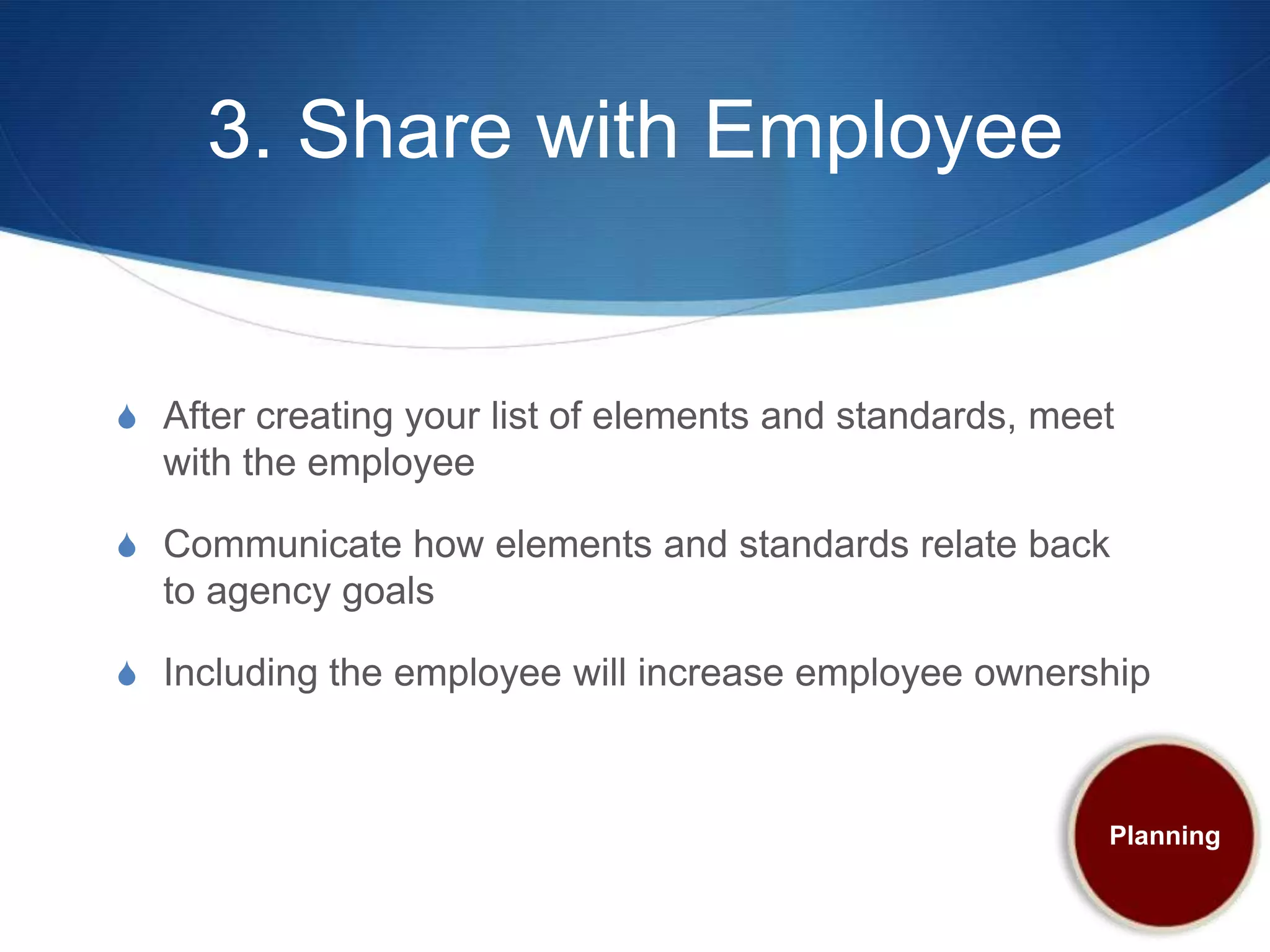 3. Share with Employee

After creating your list of elements and standards, meet with the employee

Communicate how elements and standards relate back to agency goals

Including the employee will increase employee ownership

Planning